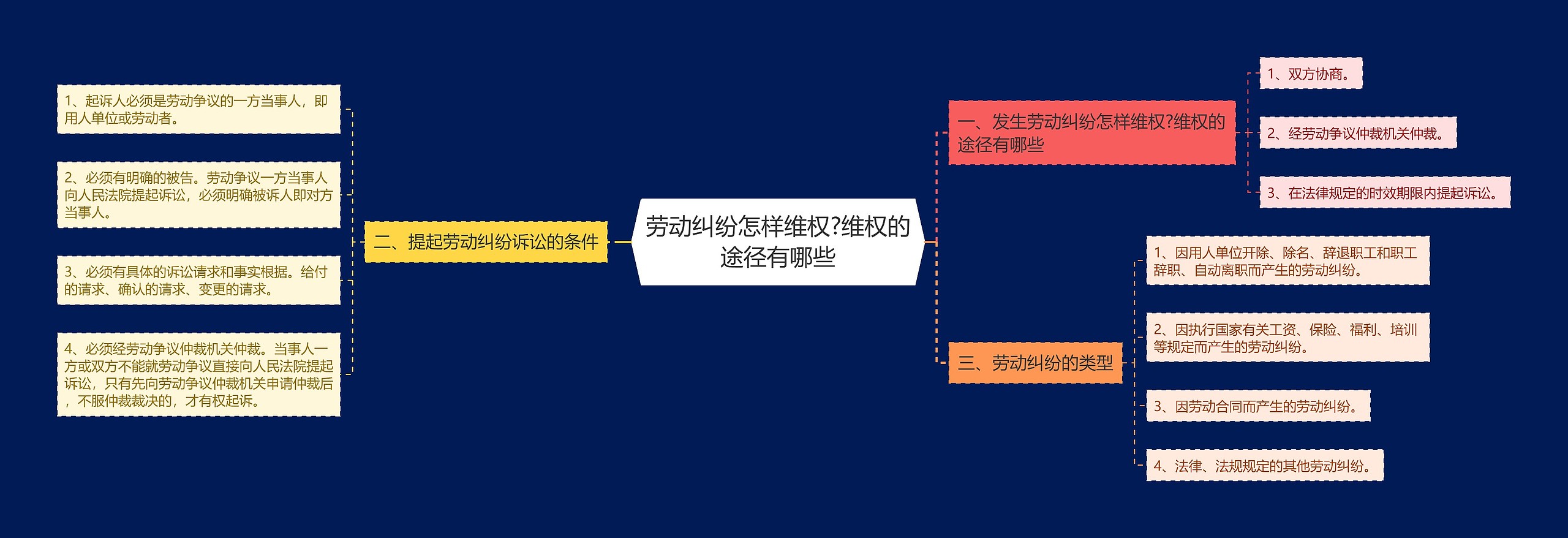 劳动纠纷怎样维权?维权的途径有哪些

一、发生劳动纠纷怎样维权?维权的途径有哪些

1、双方协商。

2、经劳动争议仲裁机关仲裁。

3、在法律规定的时效期限内提起诉讼。

二、提起劳动纠纷诉讼的条件

1、起诉人必须是劳动争议的一方当事人，即用人单位或劳动者。

2、必须有明确的被告。劳动争议一方当事人向人民法院提起诉讼，必须明确被诉人即对方当事人。

3、必须有具体的诉讼请求和事实根据。给付的请求、确认的请求、变更的请求。

4、必须经劳动争议仲裁机关仲裁。当事人一方或双方不能就劳动争议直接向人民法院提起诉讼，只有先向劳动争议仲裁机关申请仲裁后，不服仲裁裁决的，才有权起诉。

三、劳动纠纷的类型

1、因用人单位开除、除名、辞退职工和职工辞职、自动离职而产生的劳动纠纷。

2、因执行国家有关工资、保险、福利、培训等规定而产生的劳动纠纷。

3、因劳动合同而产生的劳动纠纷。

4、法律、法规规定的其他劳动纠纷。